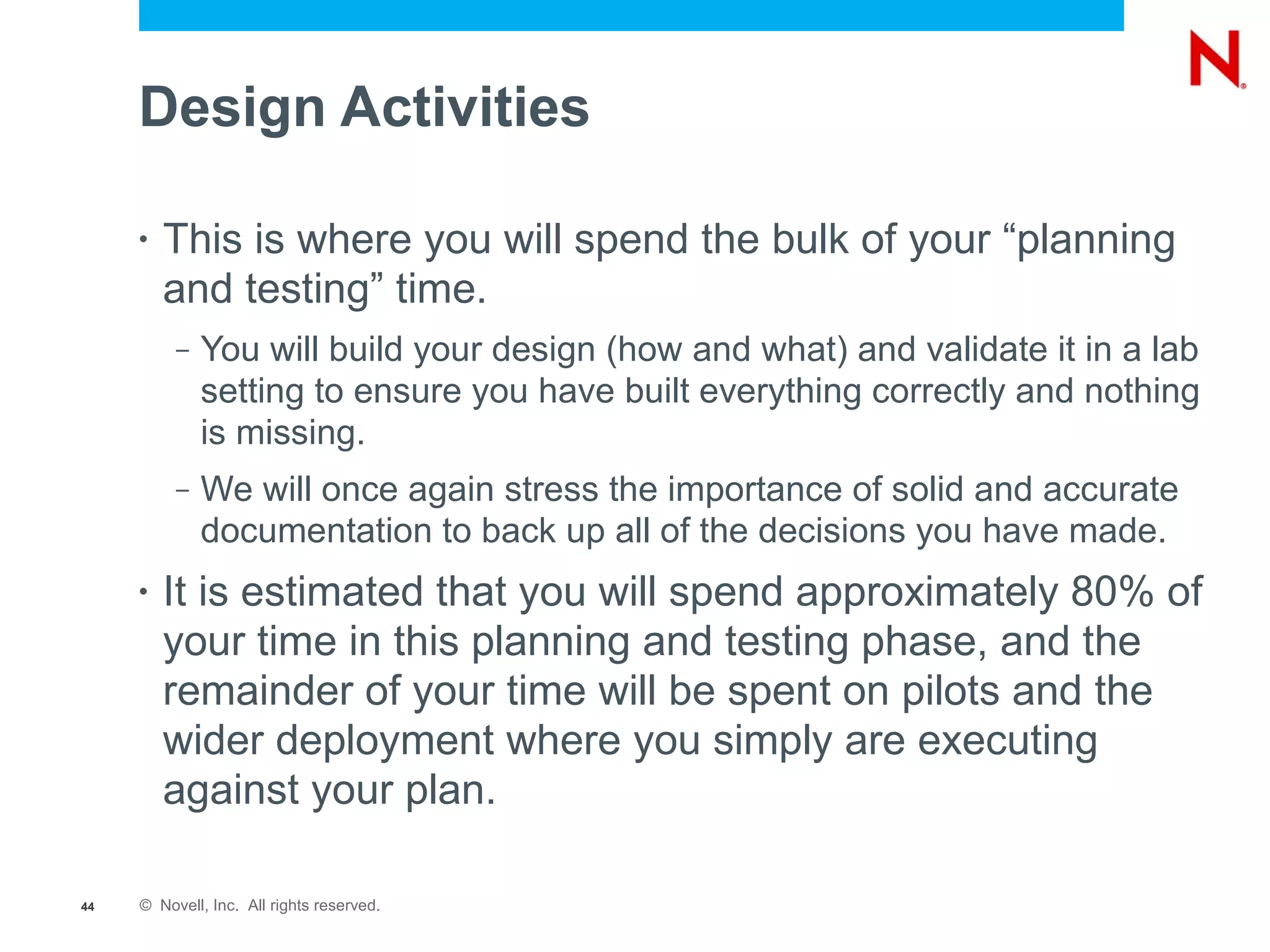 N

Design Activities

• This is where you will spend the bulk of your “planning and testing” time.

– You will build your design (how and what) and validate it in a lab setting to ensure you have built everything correctly and nothing is missing.

– We will once again stress the importance of solid and accurate documentation to back up all of the decisions you have made.

• It is estimated that you will spend approximately 80% of your time in this planning and testing phase, and the remainder of your time will be spent on pilots and the wider deployment where you simply are executing against your plan.

44 © Novell, Inc. All rights reserved.